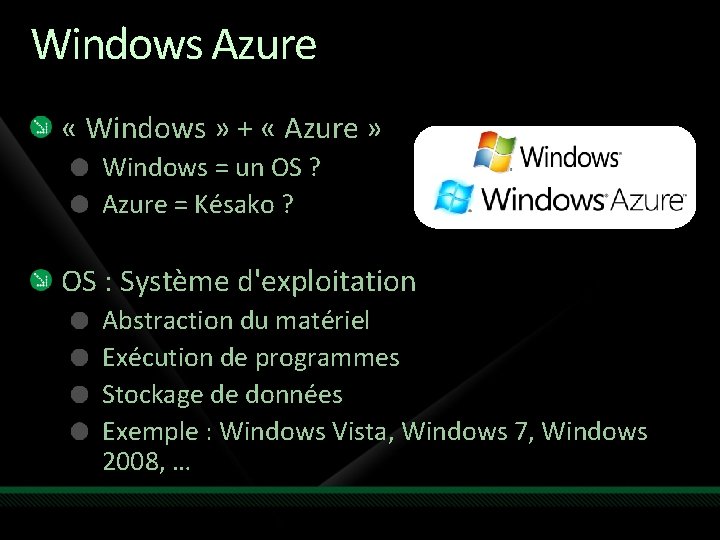 Windows Azure

« Windows » + « Azure »

Windows = un OS ?

Azure = Késako ?

Windows

Windows Azure

OS : Système d'exploitation

Abstraction du matériel

Exécution de programmes

Stockage de données

Exemple : Windows Vista, Windows 7, Windows 2008, …